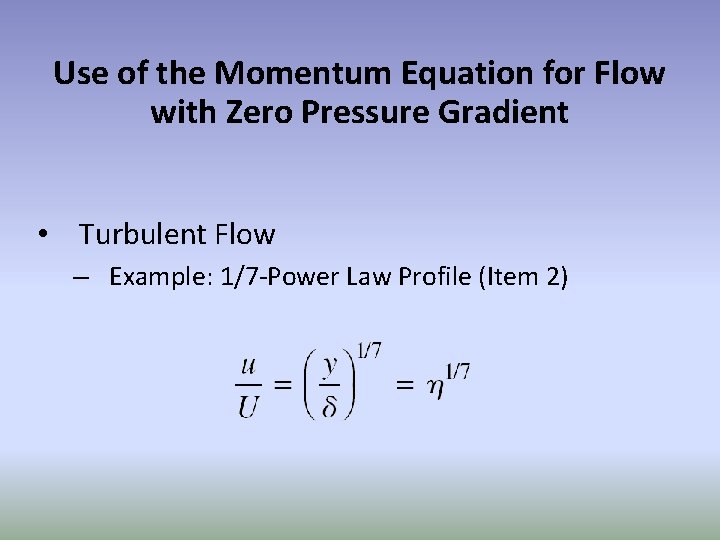 Use of the Momentum Equation for Flow with Zero Pressure Gradient

• Turbulent Flow
– Example: 1/7-Power Law Profile (Item 2)

$\frac{u}{U} = \left(\frac{y}{\delta}\right)^{1/7} = \eta^{1/7}$